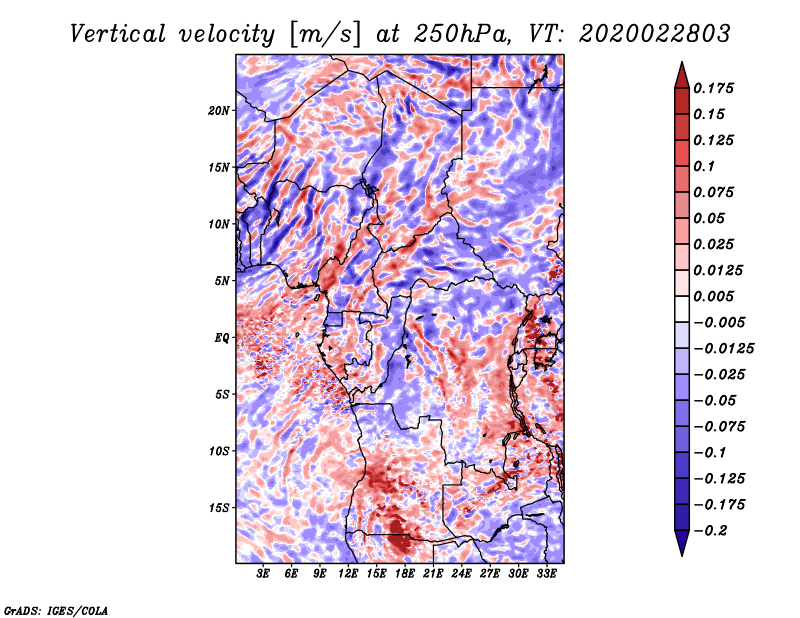 Vertical velocity [m/s] at 250hPa, VT: 2020022803

20N
15N
10N
5N
EQ
5S
10S
15S

3E 6E 9E 12E 15E 18E 21E 24E 27E 30E 33E

0.175
0.15
0.125
0.1
0.075
0.05
0.025
0.0125
0.005
−0.005
−0.0125
−0.025
−0.05
−0.075
−0.1
−0.125
−0.175
−0.2

GrADS: IGES/COLA